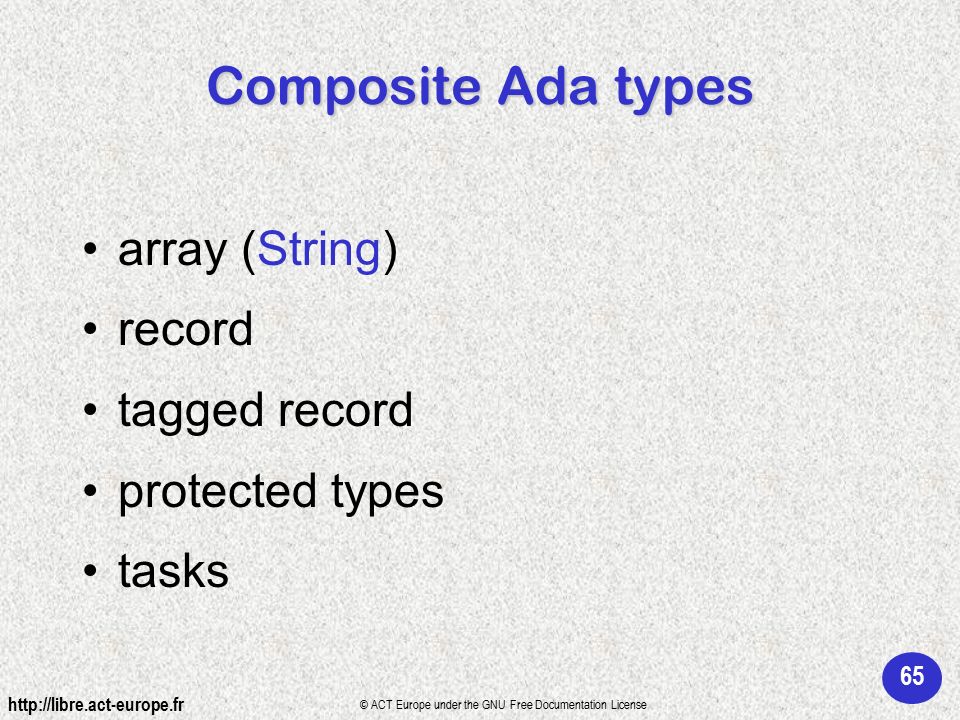 Composite Ada types

• array (String)
• record
• tagged record
• protected types
• tasks

65

http://libre.act-europe.fr

© ACT Europe under the GNU Free Documentation License